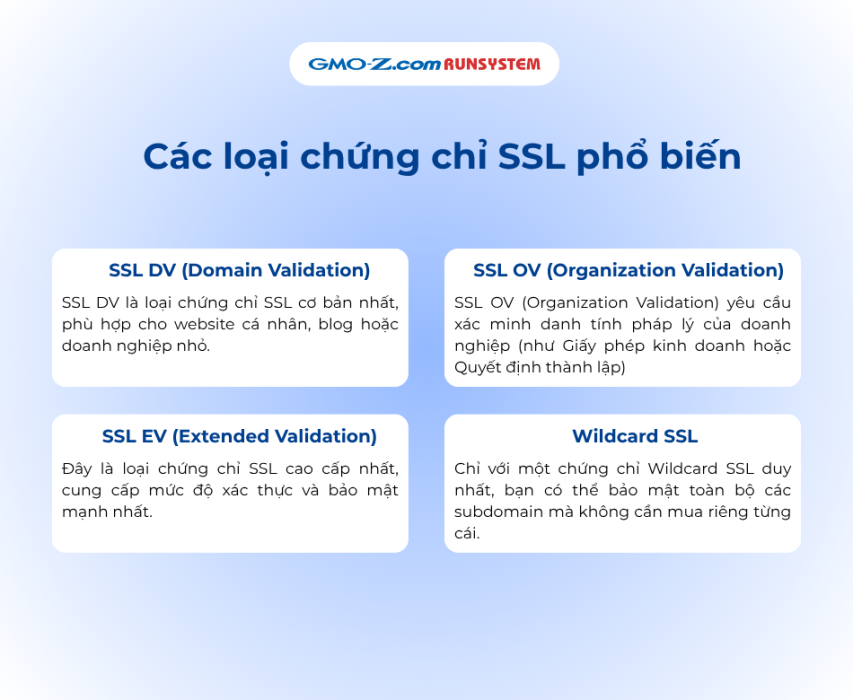 GMO-Z.com RUNSYSTEM

Các loại chứng chỉ SSL phổ biến

SSL DV (Domain Validation)

SSL DV là loại chứng chỉ SSL cơ bản nhất, phù hợp cho website cá nhân, blog hoặc doanh nghiệp nhỏ.

SSL OV (Organization Validation)

SSL OV (Organization Validation) yêu cầu xác minh danh tính pháp lý của doanh nghiệp (như Giấy phép kinh doanh hoặc Quyết định thành lập)

SSL EV (Extended Validation)

Đây là loại chứng chỉ SSL cao cấp nhất, cung cấp mức độ xác thực và bảo mật mạnh nhất.

Wildcard SSL

Chỉ với một chứng chỉ Wildcard SSL duy nhất, bạn có thể bảo mật toàn bộ các subdomain mà không cần mua riêng từng cái.